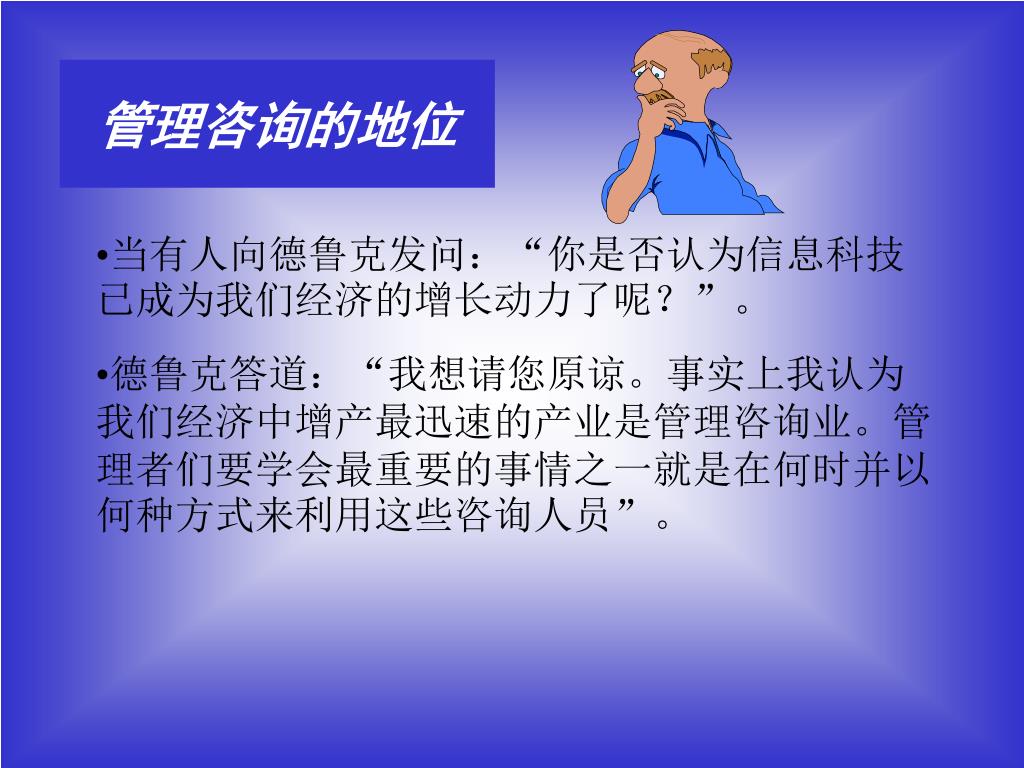 管理咨询的地位

•当有人向德鲁克发问：“你是否认为信息科技已成为我们经济的增长动力了呢？”。

•德鲁克答道：“我想请您原谅。事实上我认为我们经济中增产最迅速的产业是管理咨询业。管理者们要学会最重要的事情之一就是在何时并以何种方式来利用这些咨询人员”。